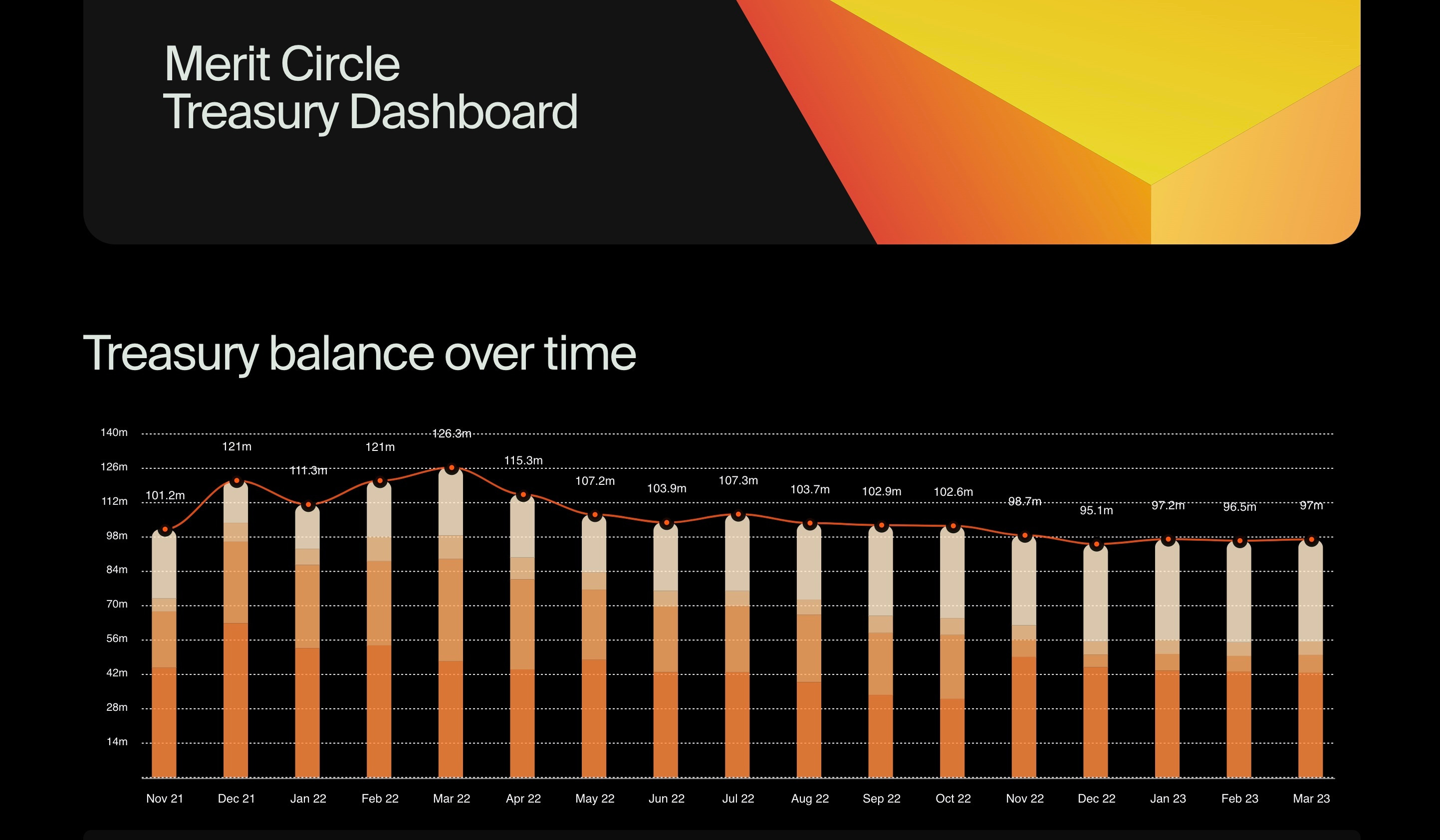 Merit Circle
Treasury Dashboard

Treasury balance over time

140m
126m
112m
98m
84m
70m
56m
42m
28m
14m

101.2m
121m
111.3m
121m
126.3m
115.3m
107.2m
103.9m
107.3m
103.7m
102.9m
102.6m
98.7m
95.1m
97.2m
96.5m
97m

Nov 21
Dec 21
Jan 22
Feb 22
Mar 22
Apr 22
May 22
Jun 22
Jul 22
Aug 22
Sep 22
Oct 22
Nov 22
Dec 22
Jan 23
Feb 23
Mar 23